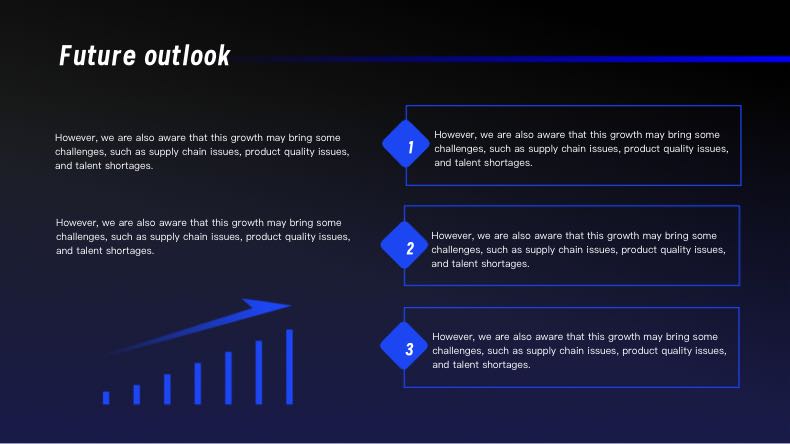 Future outlook

However, we are also aware that this growth may bring some challenges, such as supply chain issues, product quality issues, and talent shortages.

However, we are also aware that this growth may bring some challenges, such as supply chain issues, product quality issues, and talent shortages.

1

However, we are also aware that this growth may bring some challenges, such as supply chain issues, product quality issues, and talent shortages.

2

However, we are also aware that this growth may bring some challenges, such as supply chain issues, product quality issues, and talent shortages.

3

However, we are also aware that this growth may bring some challenges, such as supply chain issues, product quality issues, and talent shortages.